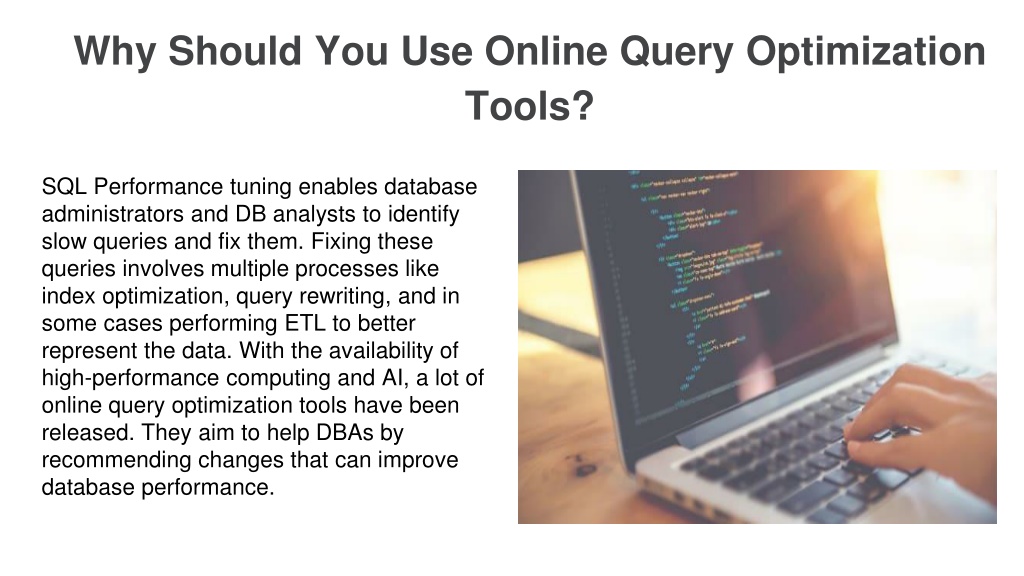 Why Should You Use Online Query Optimization Tools?

SQL Performance tuning enables database administrators and DB analysts to identify slow queries and fix them. Fixing these queries involves multiple processes like index optimization, query rewriting, and in some cases performing ETL to better represent the data. With the availability of high-performance computing and AI, a lot of online query optimization tools have been released. They aim to help DBAs by recommending changes that can improve database performance.